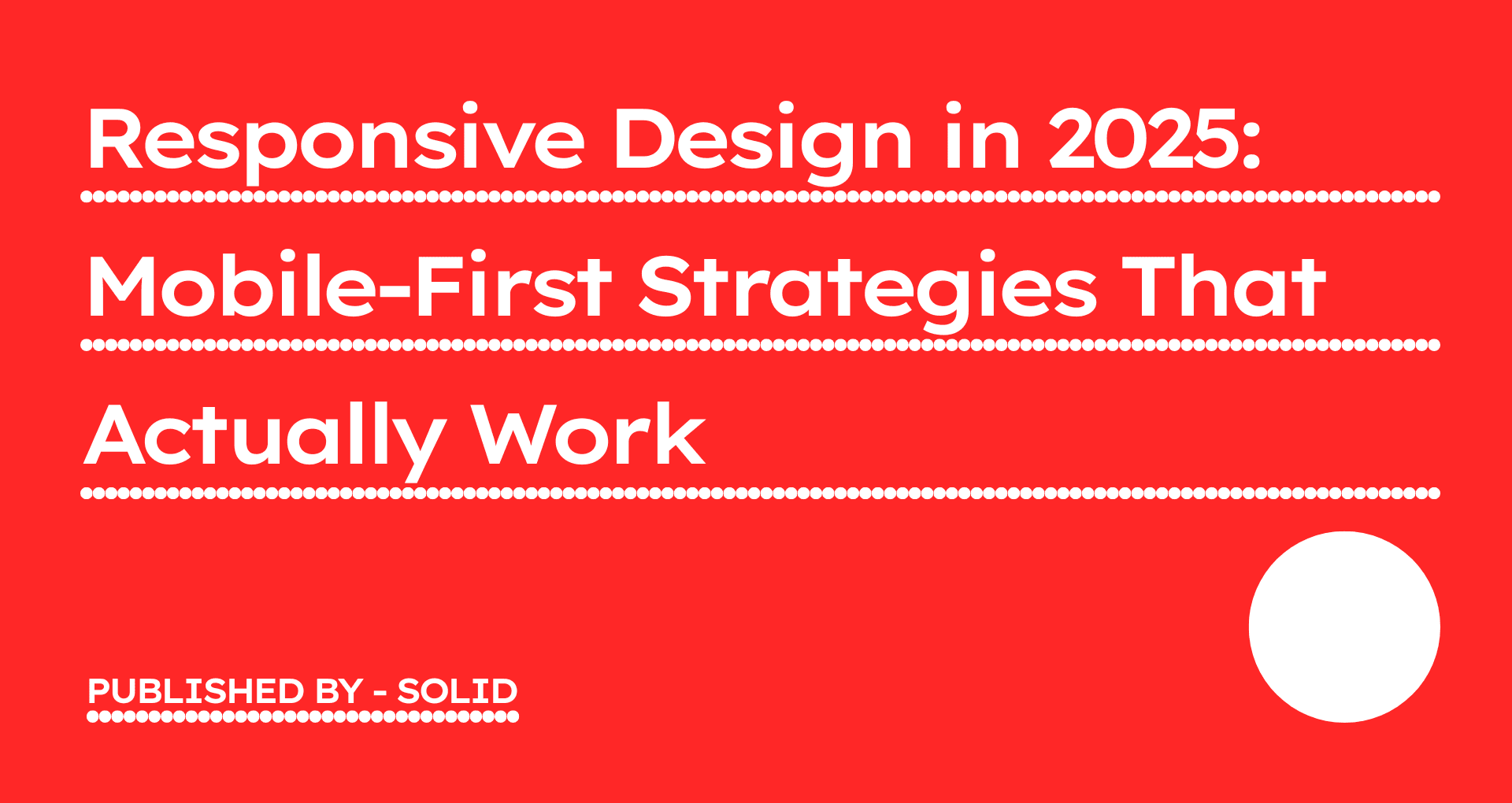 Responsive Design in 2025: Mobile-First Strategies That Actually Work

PUBLISHED BY - SOLID